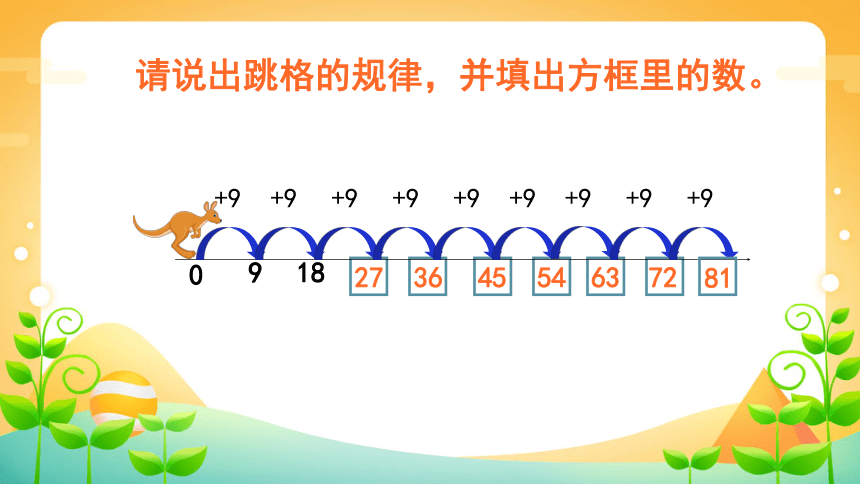 请说出跳格的规律，并填出方框里的数。

+9 +9 +9 +9 +9 +9 +9 +9 +9

0 9 18 27 36 45 54 63 72 81